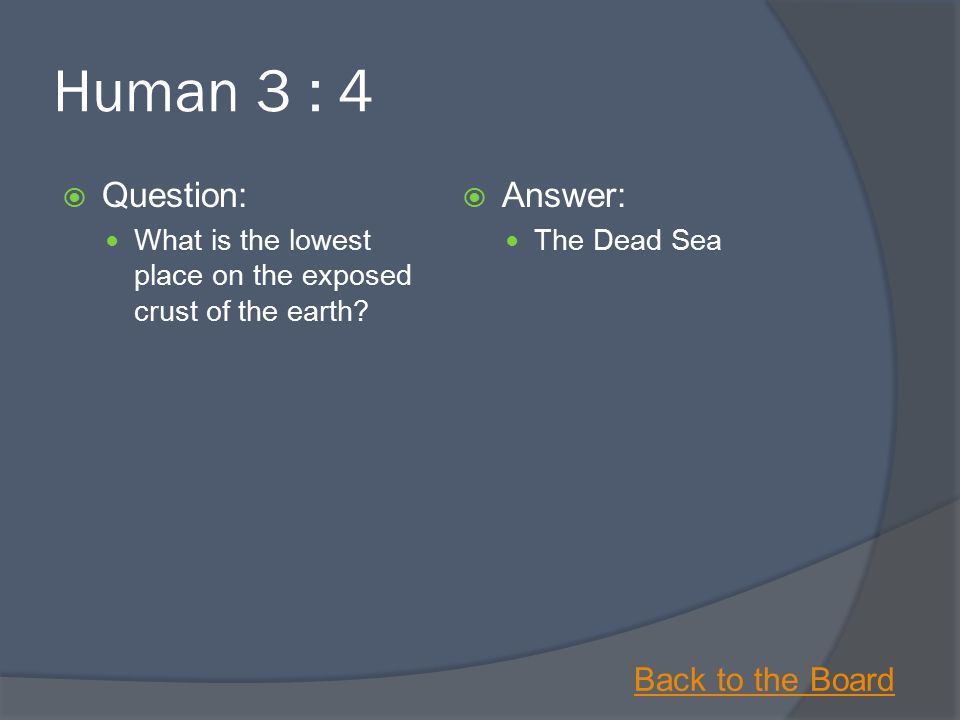 Human 3 : 4

Question:

What is the lowest place on the exposed crust of the earth?

Answer:

The Dead Sea

Back to the Board